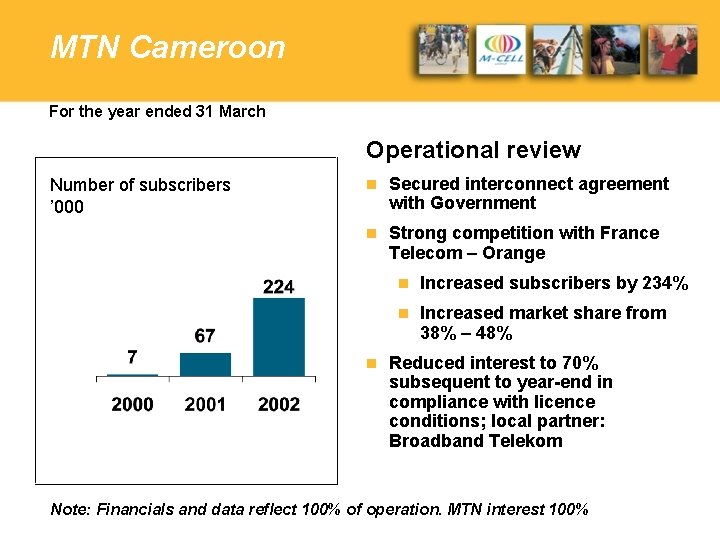 MTN Cameroon

M-CELL

For the year ended 31 March

Number of subscribers
’000

7
67
224

2000 2001 2002

Operational review

Secured interconnect agreement with Government

Strong competition with France Telecom – Orange

Increased subscribers by 234%

Increased market share from 38% – 48%

Reduced interest to 70% subsequent to year-end in compliance with licence conditions; local partner: Broadband Telekom

Note: Financials and data reflect 100% of operation. MTN interest 100%